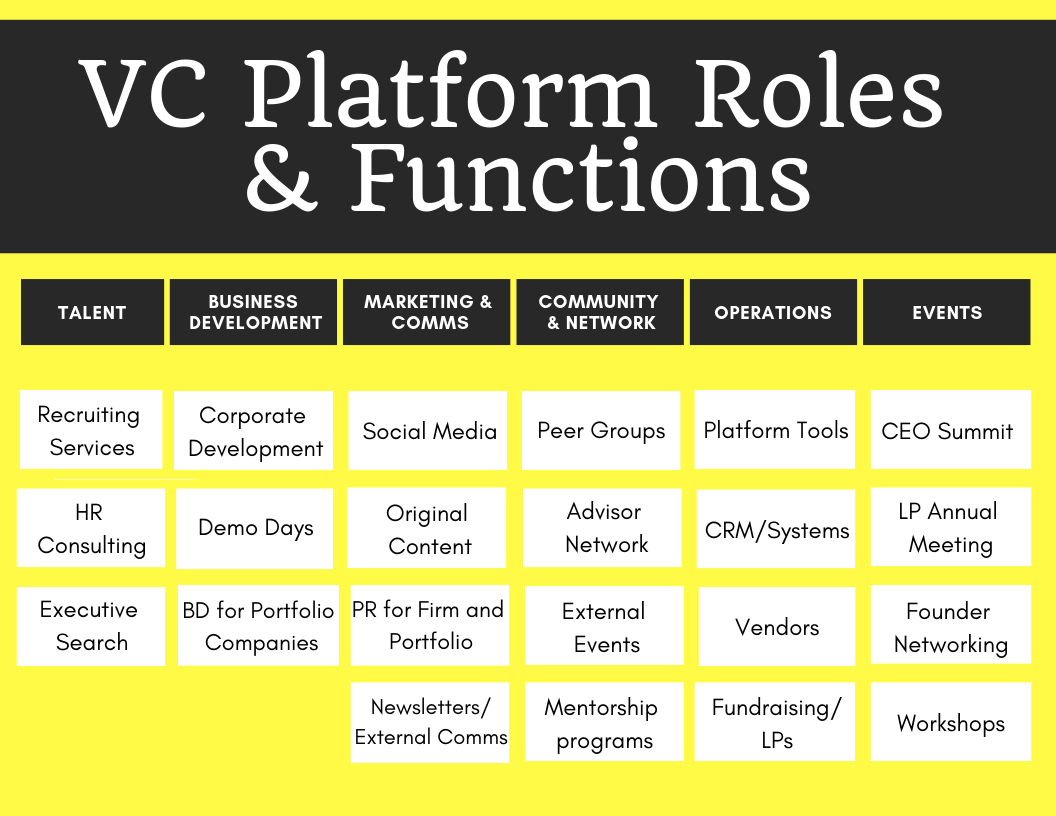 VC Platform Roles & Functions

| TALENT | BUSINESS DEVELOPMENT | MARKETING & COMMS | COMMUNITY & NETWORK | OPERATIONS | EVENTS |
|---|---|---|---|---|---|
| Recruiting Services | Corporate Development | Social Media | Peer Groups | Platform Tools | CEO Summit |
| HR Consulting | Demo Days | Original Content | Advisor Network | CRM/Systems | LP Annual Meeting |
| Executive Search | BD for Portfolio Companies | PR for Firm and Portfolio | External Events | Vendors | Founder Networking |
| | | Newsletters/ External Comms | Mentorship programs | Fundraising/ LPs | Workshops |